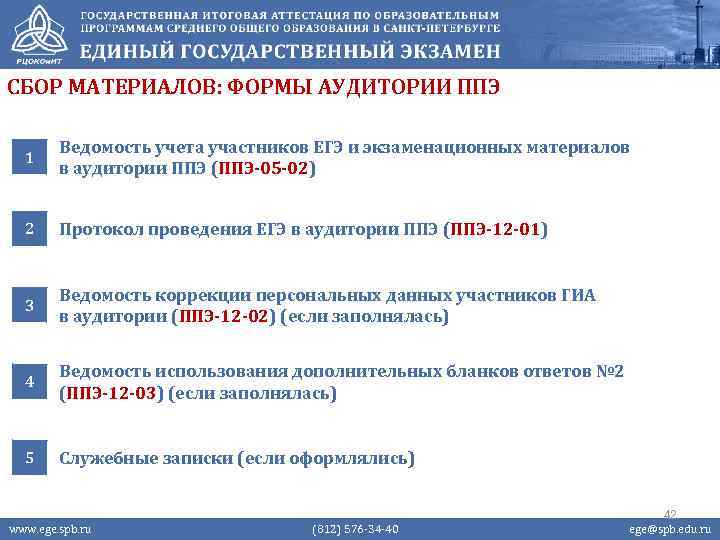 РЦОКОиИТ

ГОСУДАРСТВЕННАЯ ИТОГОВАЯ АТТЕСТАЦИЯ ПО ОБРАЗОВАТЕЛЬНЫМ ПРОГРАММАМ СРЕДНЕГО ОБЩЕГО ОБРАЗОВАНИЯ В САНКТ-ПЕТЕРБУРГЕ

ЕДИНЫЙ ГОСУДАРСТВЕННЫЙ ЭКЗАМЕН

СБОР МАТЕРИАЛОВ: ФОРМЫ АУДИТОРИИ ППЭ

1 Ведомость учета участников ЕГЭ и экзаменационных материалов в аудитории ППЭ (ППЭ-05-02)

2 Протокол проведения ЕГЭ в аудитории ППЭ (ППЭ-12-01)

3 Ведомость коррекции персональных данных участников ГИА в аудитории (ППЭ-12-02) (если заполнялась)

4 Ведомость использования дополнительных бланков ответов №2 (ППЭ-12-03) (если заполнялась)

5 Служебные записки (если оформлялись)

42

www.ege.spb.ru (812) 576-34-40 ege@spb.edu.ru